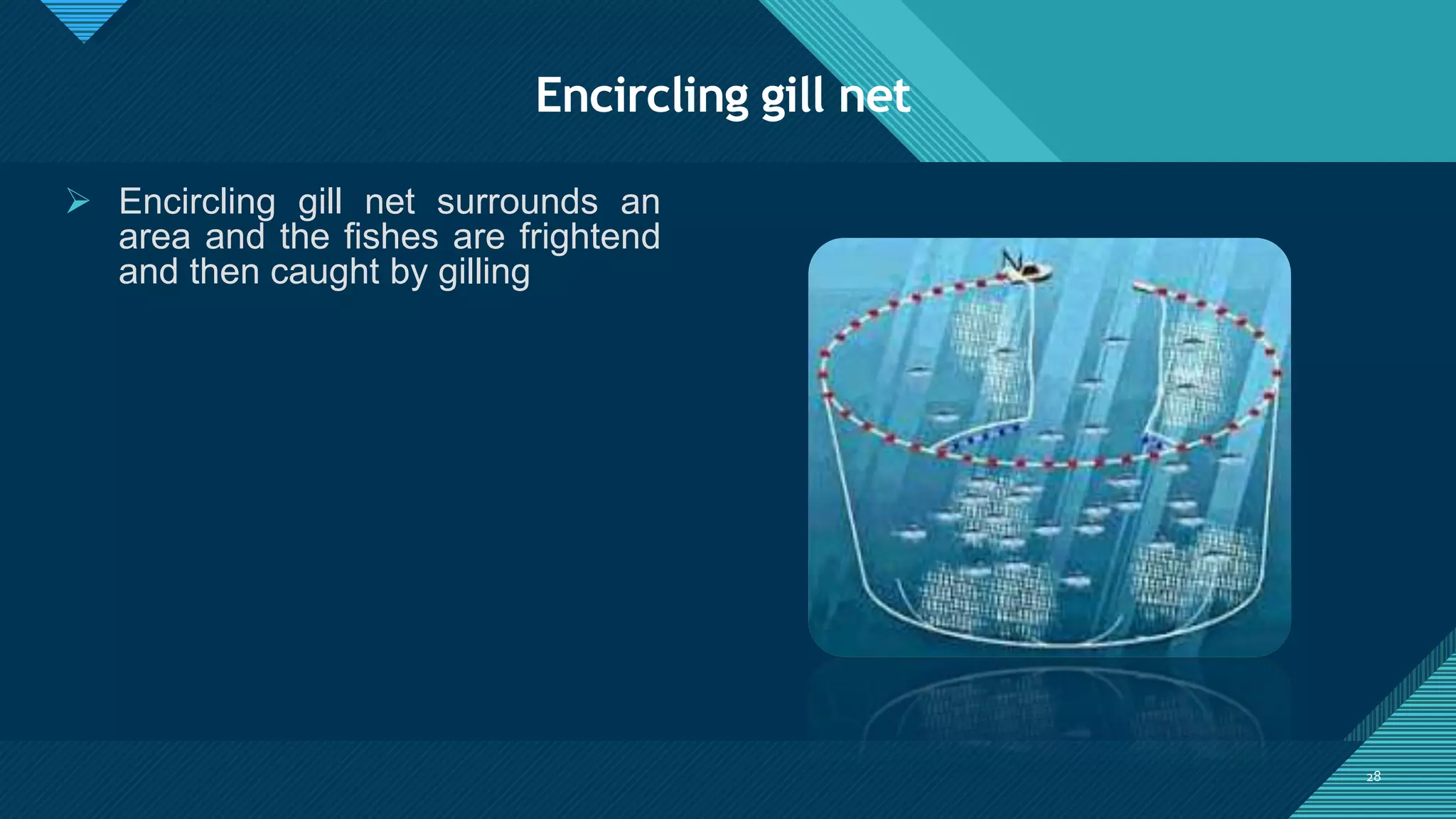 Encircling gill net

➢ Encircling gill net surrounds an area and the fishes are frightend and then caught by gilling

28